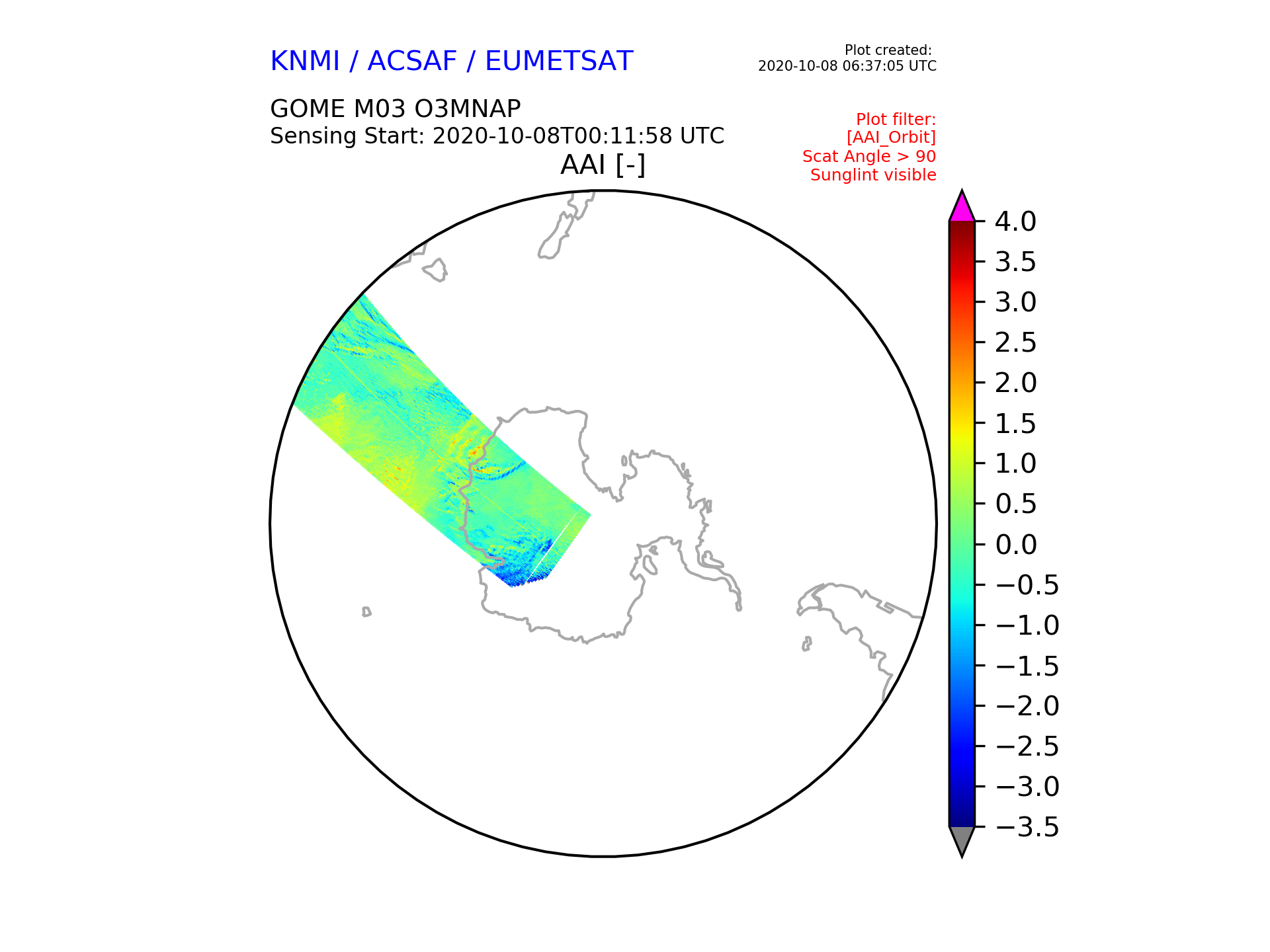 KNMI / ACSAF / EUMETSAT

Plot created:
2020-10-08 06:37:05 UTC

GOME M03 O3MNAP
Sensing Start: 2020-10-08T00:11:58 UTC

Plot filter:
[AAI_Orbit]
Scat Angle > 90
Sunglint visible

AAI [-]

4.0
3.5
3.0
2.5
2.0
1.5
1.0
0.5
0.0
−0.5
−1.0
−1.5
−2.0
−2.5
−3.0
−3.5